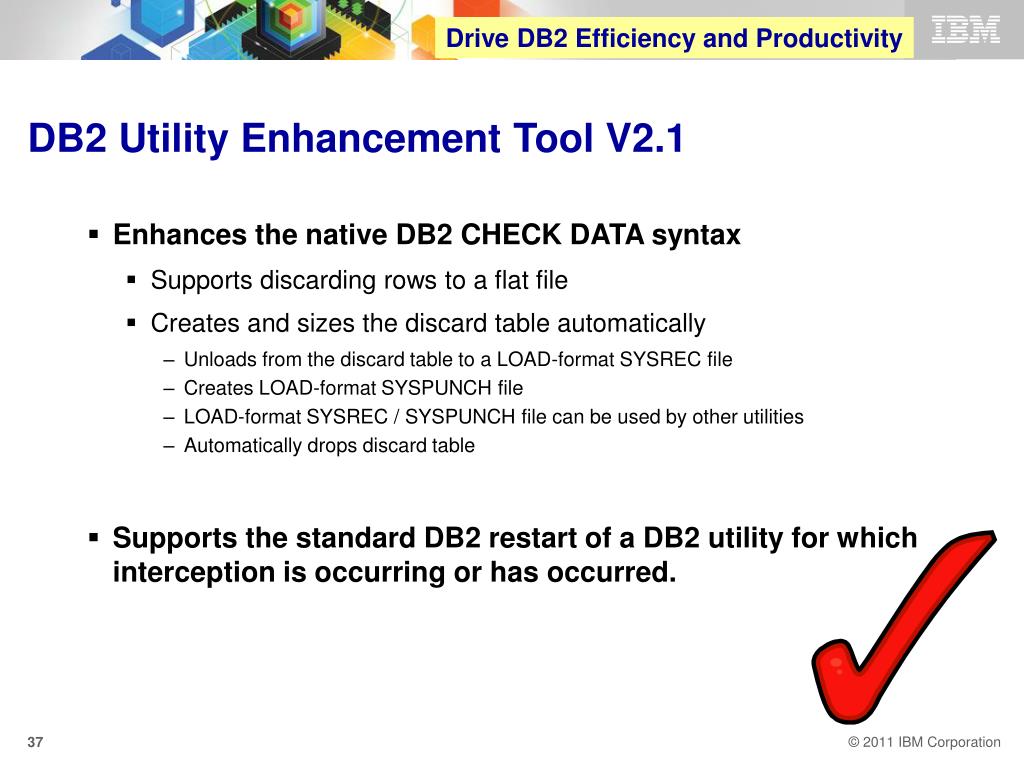 Drive DB2 Efficiency and Productivity

IBM

DB2 Utility Enhancement Tool V2.1

▪ Enhances the native DB2 CHECK DATA syntax

▪ Supports discarding rows to a flat file

▪ Creates and sizes the discard table automatically

– Unloads from the discard table to a LOAD-format SYSREC file

– Creates LOAD-format SYSPUNCH file

– LOAD-format SYSREC / SYSPUNCH file can be used by other utilities

– Automatically drops discard table

▪ Supports the standard DB2 restart of a DB2 utility for which interception is occurring or has occurred.

37

© 2011 IBM Corporation